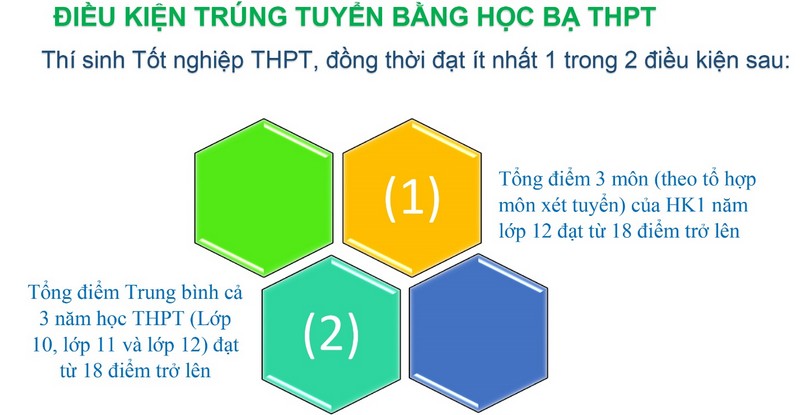 ĐIỀU KIỆN TRÚNG TUYỂN BẰNG HỌC BẠ THPT

Thí sinh Tốt nghiệp THPT, đồng thời đạt ít nhất 1 trong 2 điều kiện sau:

(1)

Tổng điểm 3 môn (theo tổ hợp môn xét tuyển) của HK1 năm lớp 12 đạt từ 18 điểm trở lên

Tổng điểm Trung bình cả 3 năm học THPT (Lớp 10, lớp 11 và lớp 12) đạt từ 18 điểm trở lên

(2)